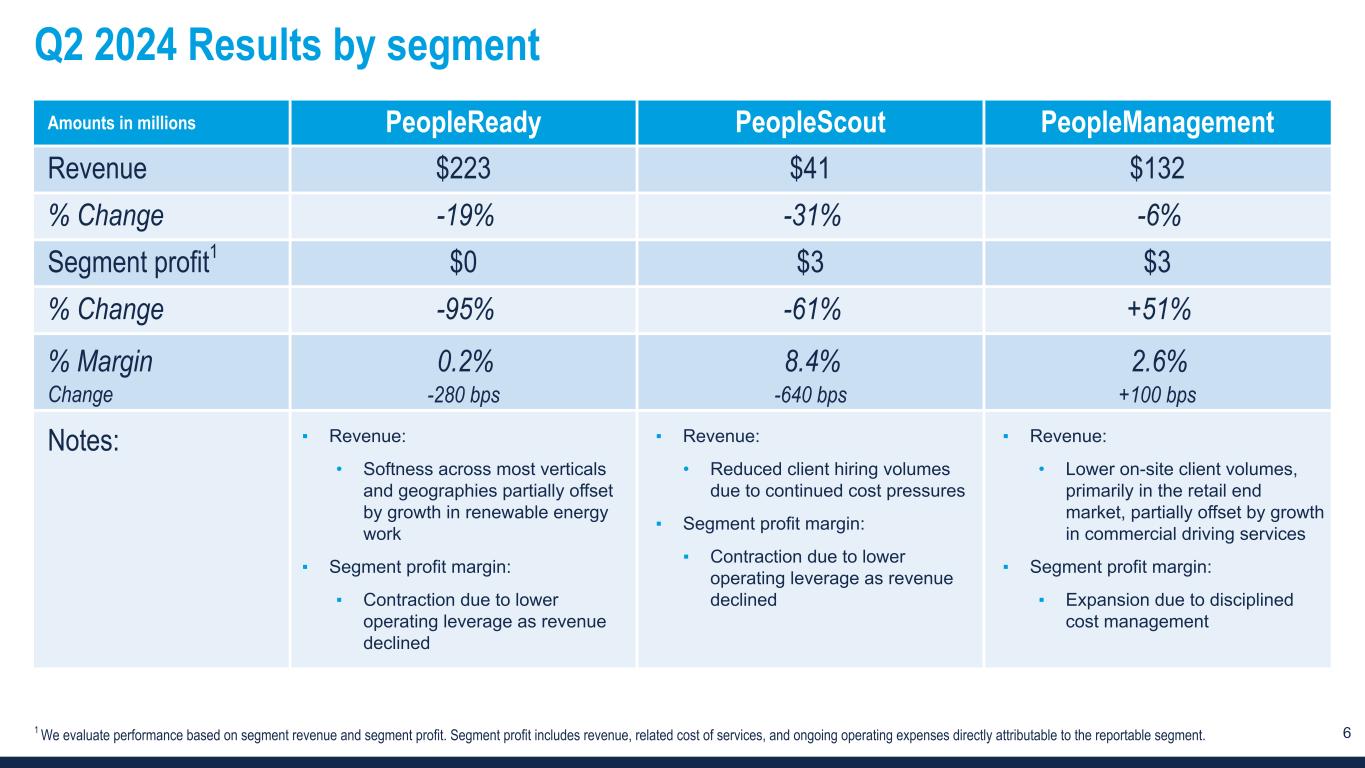 Q2 2024 Results by segment

| Amounts in millions | PeopleReady | PeopleScout | PeopleManagement |
|---|---|---|---|
| Revenue | \$223 | \$41 | \$132 |
| % Change | -19% | -31% | -6% |
| Segment profit$^1$ | \$0 | \$3 | \$3 |
| % Change | -95% | -61% | +51% |
| % Margin Change | 0.2% -280 bps | 8.4% -640 bps | 2.6% +100 bps |
| Notes: | ▪ Revenue: • Softness across most verticals and geographies partially offset by growth in renewable energy work ▪ Segment profit margin: ▪ Contraction due to lower operating leverage as revenue declined | ▪ Revenue: • Reduced client hiring volumes due to continued cost pressures ▪ Segment profit margin: ▪ Contraction due to lower operating leverage as revenue declined | ▪ Revenue: • Lower on-site client volumes, primarily in the retail end market, partially offset by growth in commercial driving services ▪ Segment profit margin: ▪ Expansion due to disciplined cost management |

$^1$ We evaluate performance based on segment revenue and segment profit. Segment profit includes revenue, related cost of services, and ongoing operating expenses directly attributable to the reportable segment.

6